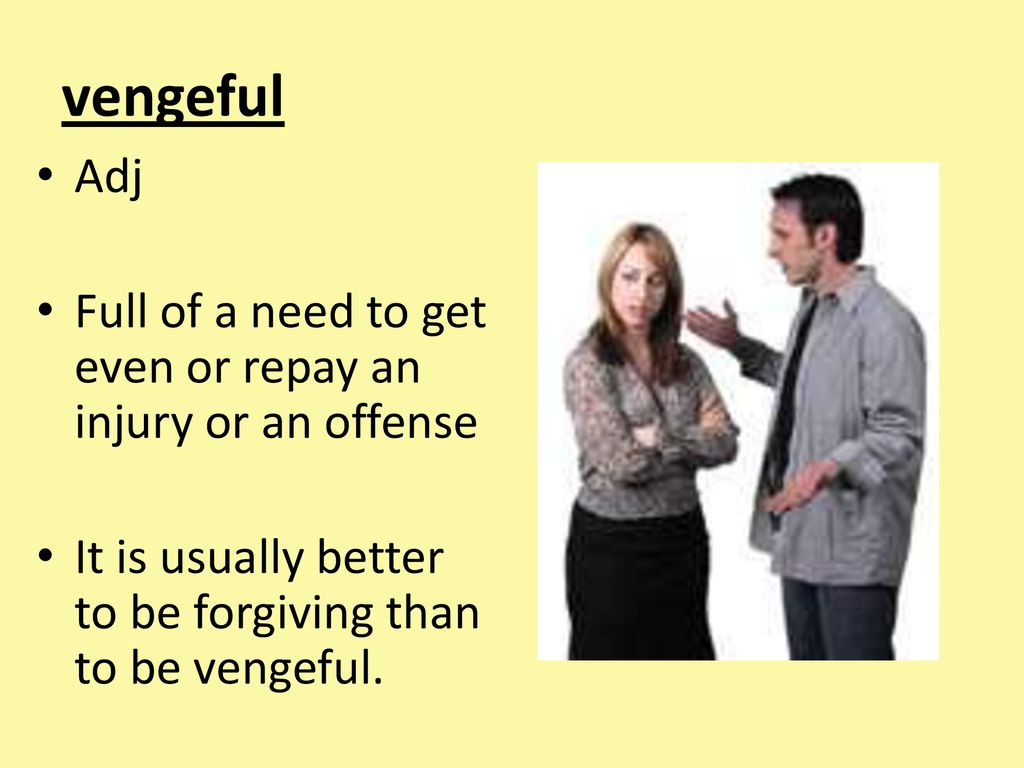 vengeful

• Adj

• Full of a need to get even or repay an injury or an offense

• It is usually better to be forgiving than to be vengeful.